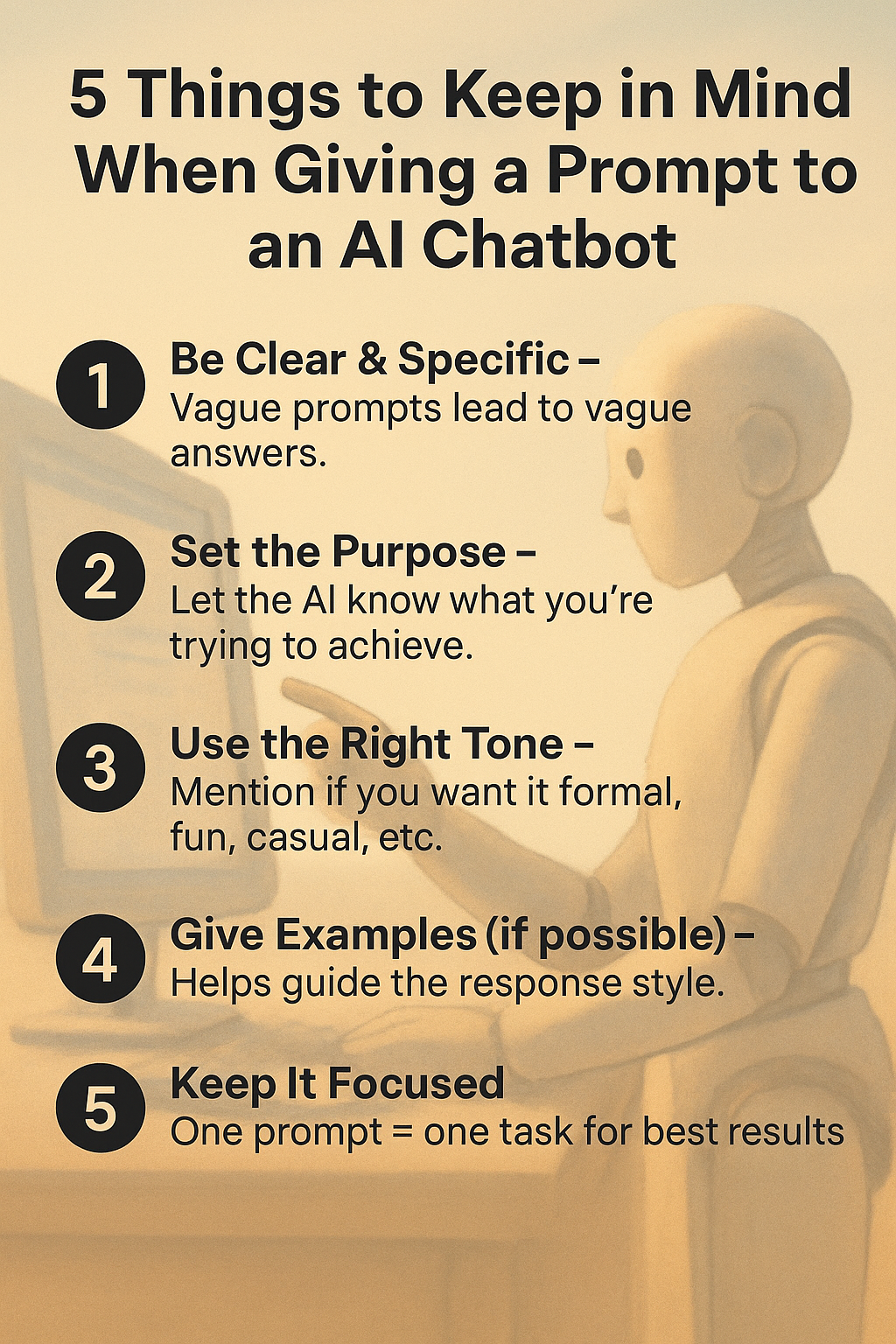 5 Things to Keep in Mind When Giving a Prompt to an AI Chatbot

1 Be Clear & Specific – Vague prompts lead to vague answers.

2 Set the Purpose – Let the AI know what you're trying to achieve.

3 Use the Right Tone – Mention if you want it formal, fun, casual, etc.

4 Give Examples (if possible) – Helps guide the response style.

5 Keep It Focused One prompt = one task for best results